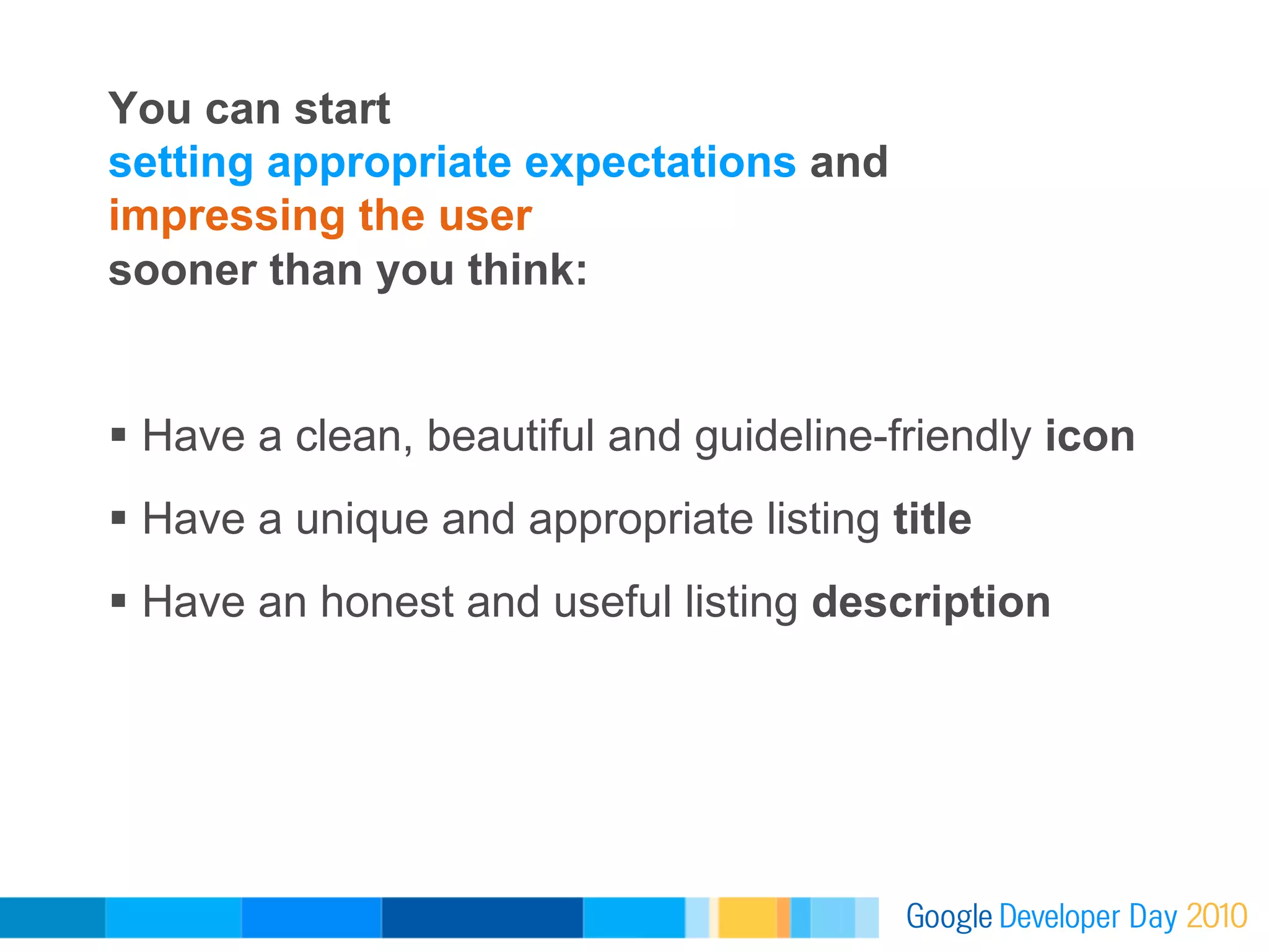 You can start
setting appropriate expectations and
impressing the user
sooner than you think:

▪ Have a clean, beautiful and guideline-friendly icon

▪ Have a unique and appropriate listing title

▪ Have an honest and useful listing description

Google Developer Day 2010